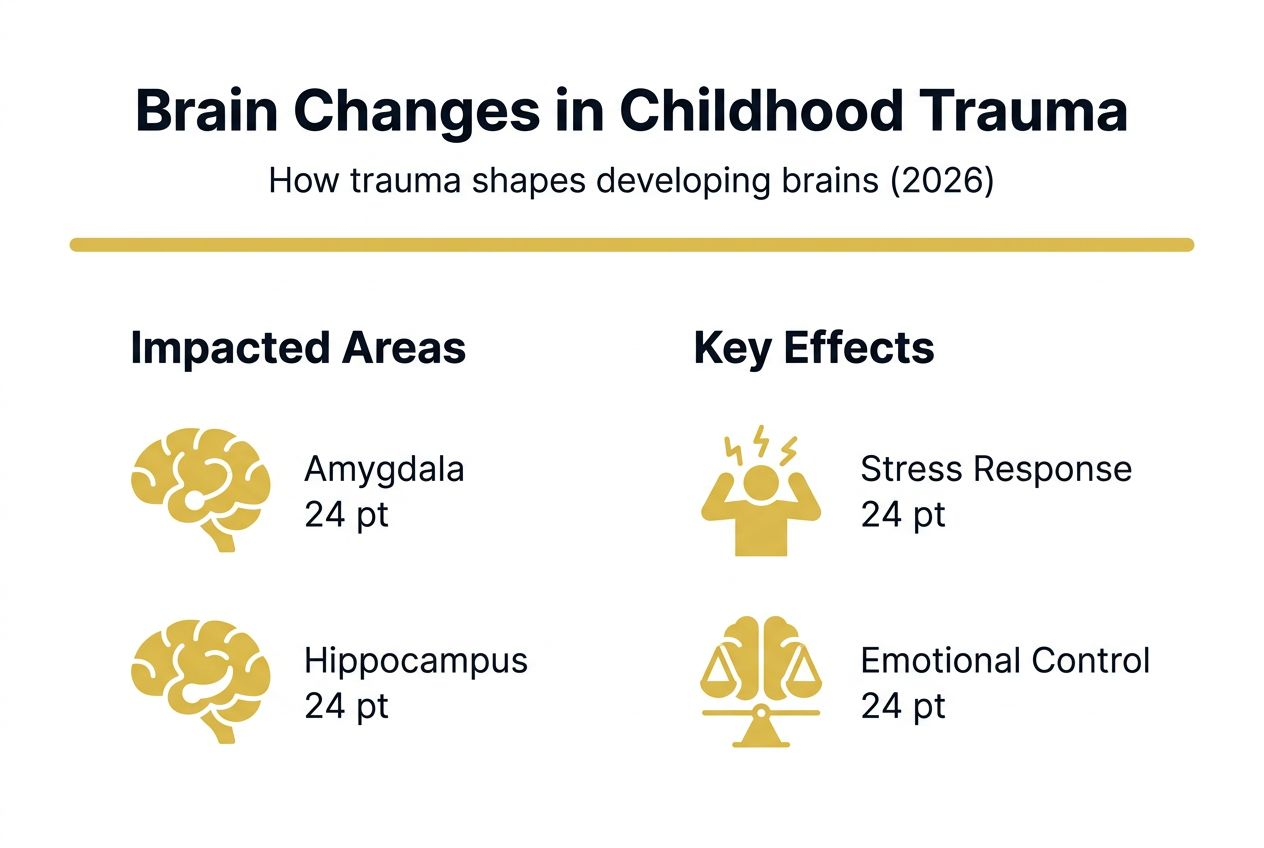 Brain Changes in Childhood Trauma

How trauma shapes developing brains (2026)

Impacted Areas

Amygdala
24 pt

Hippocampus
24 pt

Key Effects

Stress Response
24 pt

Emotional Control
24 pt